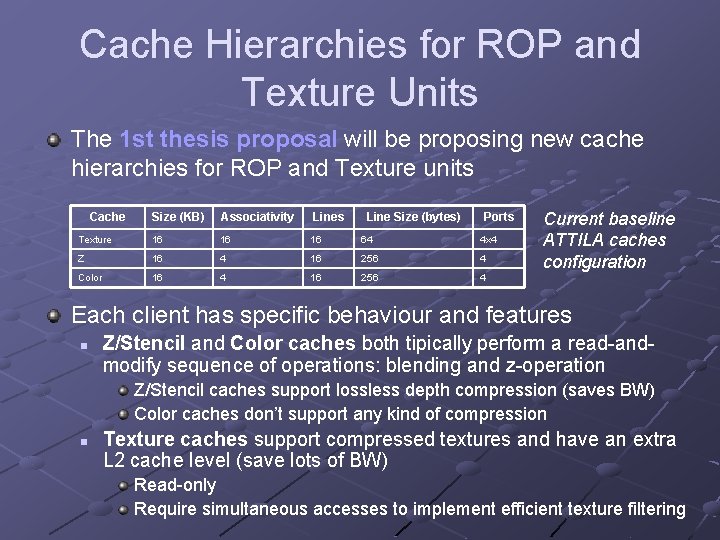 Cache Hierarchies for ROP and Texture Units

The 1st thesis proposal will be proposing new cache hierarchies for ROP and Texture units

| Cache | Size (KB) | Associativity | Lines | Line Size (bytes) | Ports |
|---|---|---|---|---|---|
| Texture | 16 | 16 | 16 | 64 | 4x4 |
| Z | 16 | 4 | 16 | 256 | 4 |
| Color | 16 | 4 | 16 | 256 | 4 |

Current baseline ATTILA caches configuration

Each client has specific behaviour and features

Z/Stencil and Color caches both tipically perform a read-and-modify sequence of operations: blending and z-operation

Z/Stencil caches support lossless depth compression (saves BW)

Color caches don't support any kind of compression

Texture caches support compressed textures and have an extra L2 cache level (save lots of BW)

Read-only

Require simultaneous accesses to implement efficient texture filtering